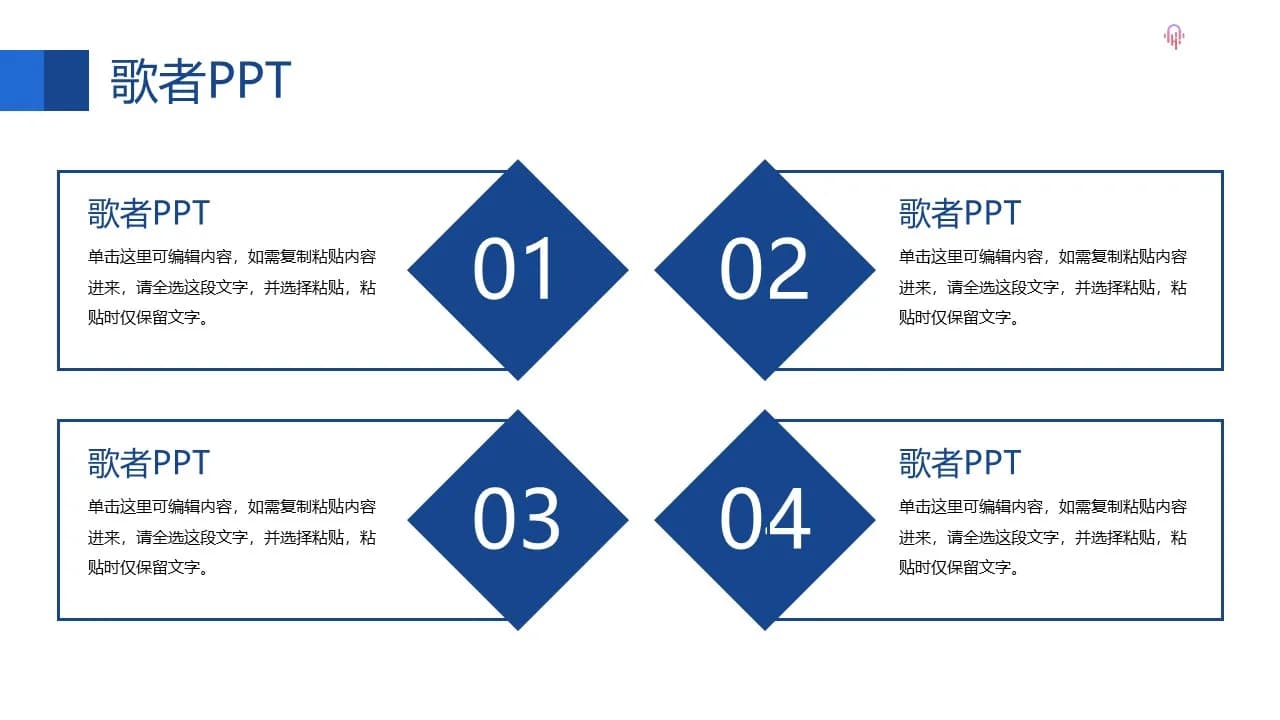 歌者PPT

歌者PPT

单击这里可编辑内容，如需复制粘贴内容进来，请全选这段文字，并选择粘贴，粘贴时仅保留文字。

01

02

歌者PPT

单击这里可编辑内容，如需复制粘贴内容进来，请全选这段文字，并选择粘贴，粘贴时仅保留文字。

歌者PPT

单击这里可编辑内容，如需复制粘贴内容进来，请全选这段文字，并选择粘贴，粘贴时仅保留文字。

03

04

歌者PPT

单击这里可编辑内容，如需复制粘贴内容进来，请全选这段文字，并选择粘贴，粘贴时仅保留文字。